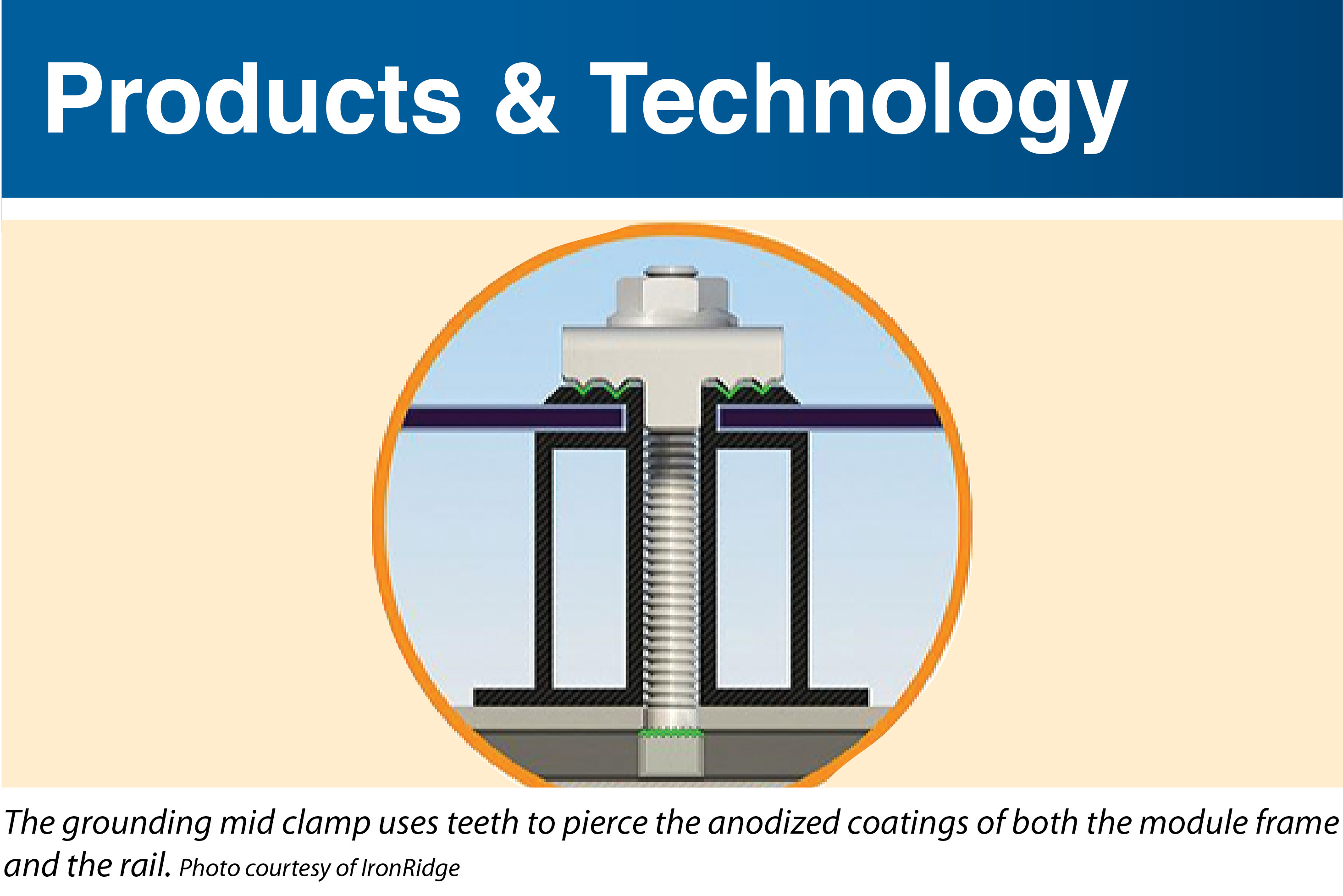 Products & Technology

The grounding mid clamp uses teeth to pierce the anodized coatings of both the module frame and the rail. Photo courtesy of IronRidge